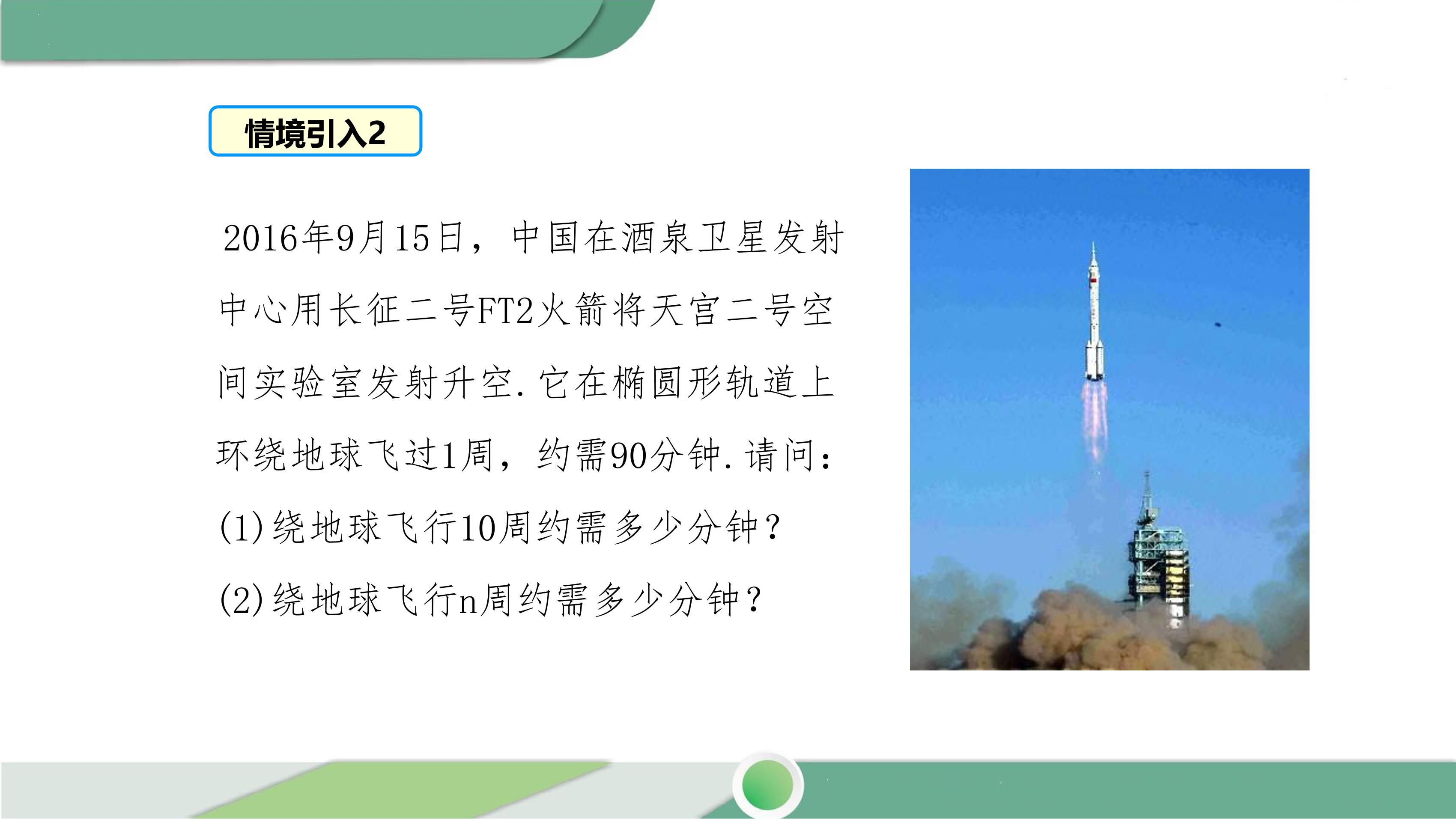 情境引入2

2016年9月15日，中国在酒泉卫星发射中心用长征二号FT2火箭将天宫二号空间实验室发射升空.它在椭圆形轨道上环绕地球飞过1周，约需90分钟.请问：

(1)绕地球飞行10周约需多少分钟?

(2)绕地球飞行n周约需多少分钟?